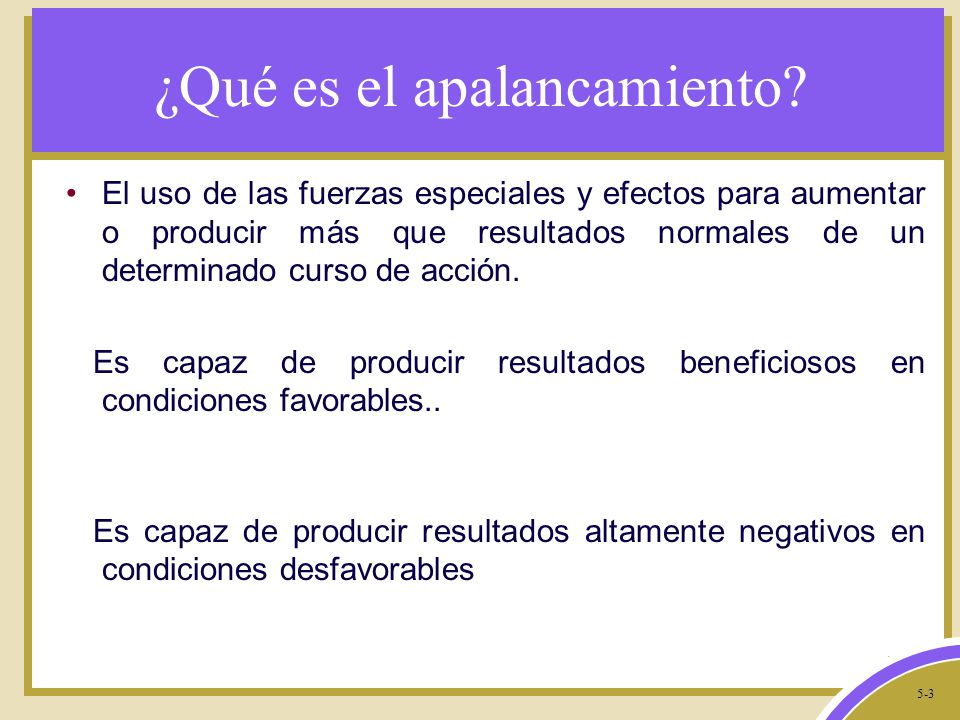 ¿Qué es el apalancamiento?

• El uso de las fuerzas especiales y efectos para aumentar o producir más que resultados normales de un determinado curso de acción.

Es capaz de producir resultados beneficiosos en condiciones favorables..

Es capaz de producir resultados altamente negativos en condiciones desfavorables

5-3